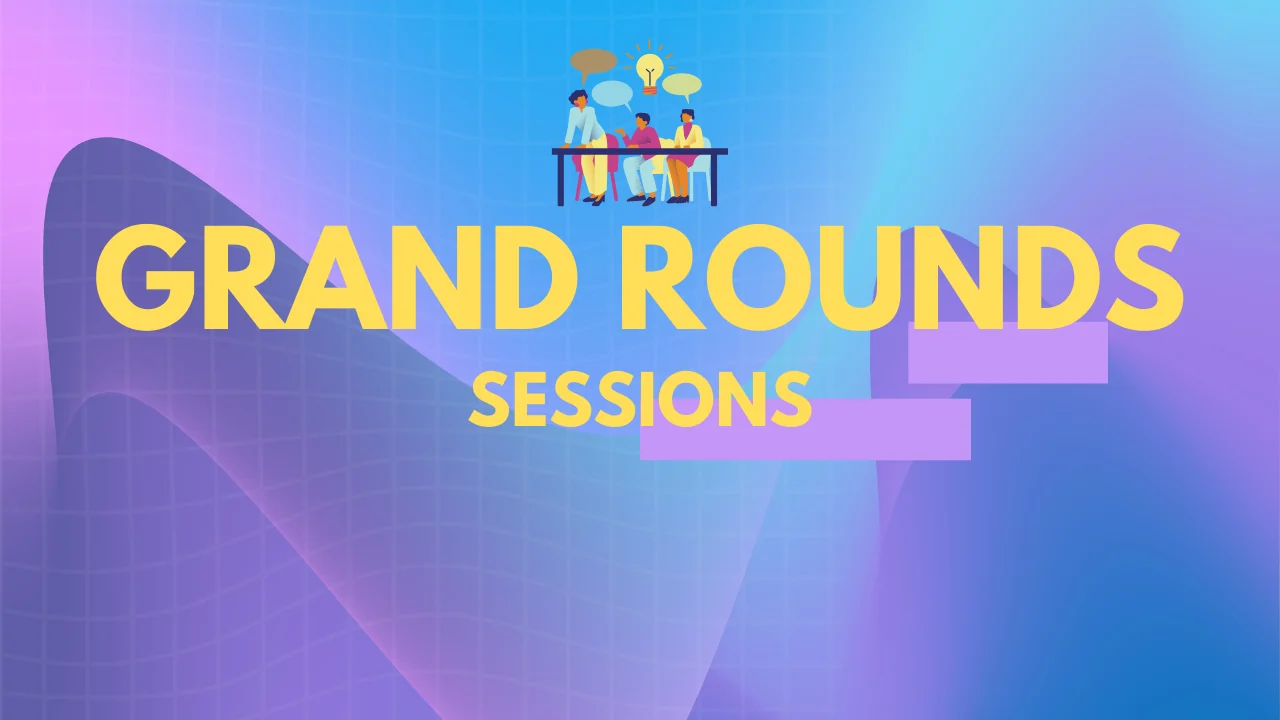 GRAND ROUNDS
SESSIONS